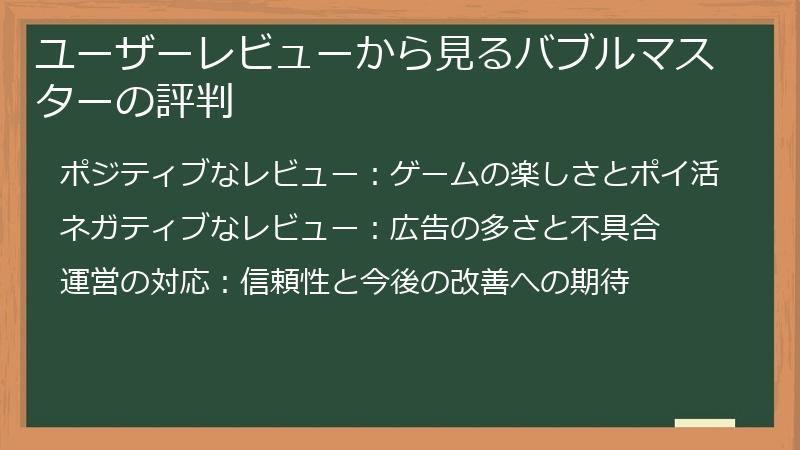 ユーザーレビューから見るバブルマスターの評判

ポジティブなレビュー：ゲームの楽しさとポイ活

ネガティブなレビュー：広告の多さと不具合

運営の対応：信頼性と今後の改善への期待